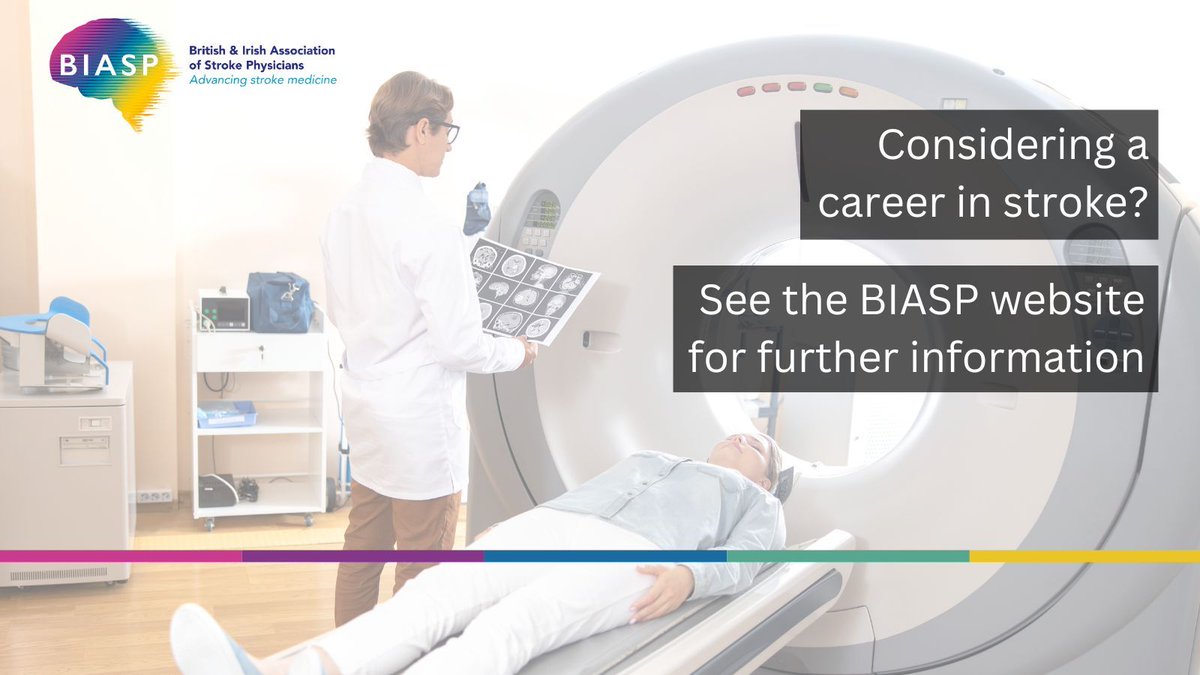 BIASP

British & Irish Association of Stroke Physicians
Advancing stroke medicine

Considering a career in stroke?

See the BIASP website for further information